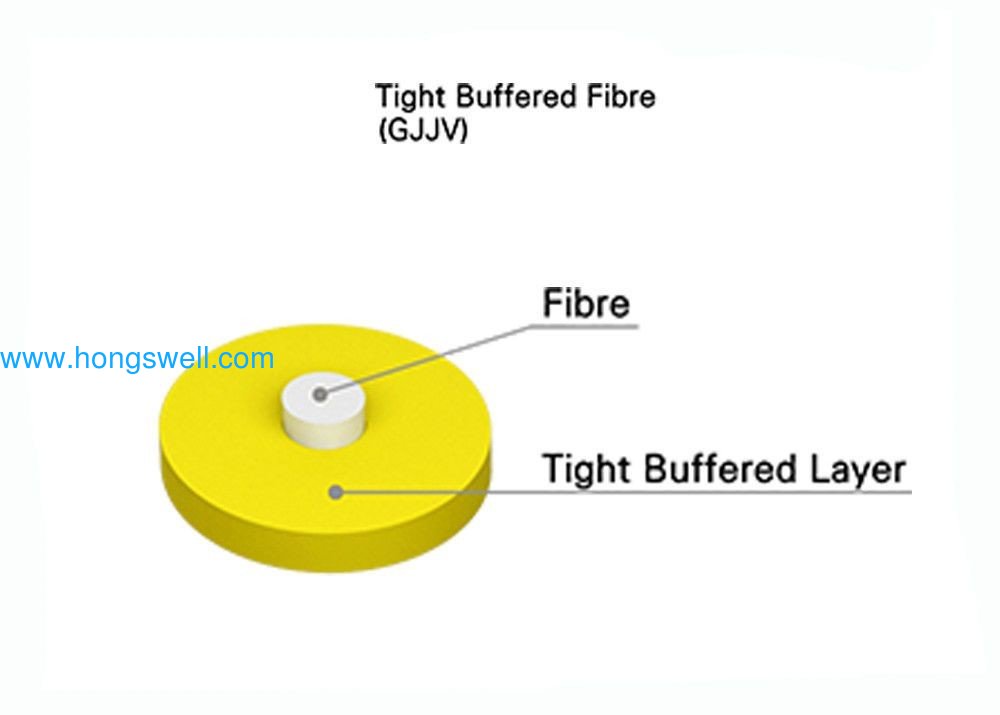 Tight Buffered Fibre
(GJJV)

Fibre

www.hongswell.com

Tight Buffered Layer